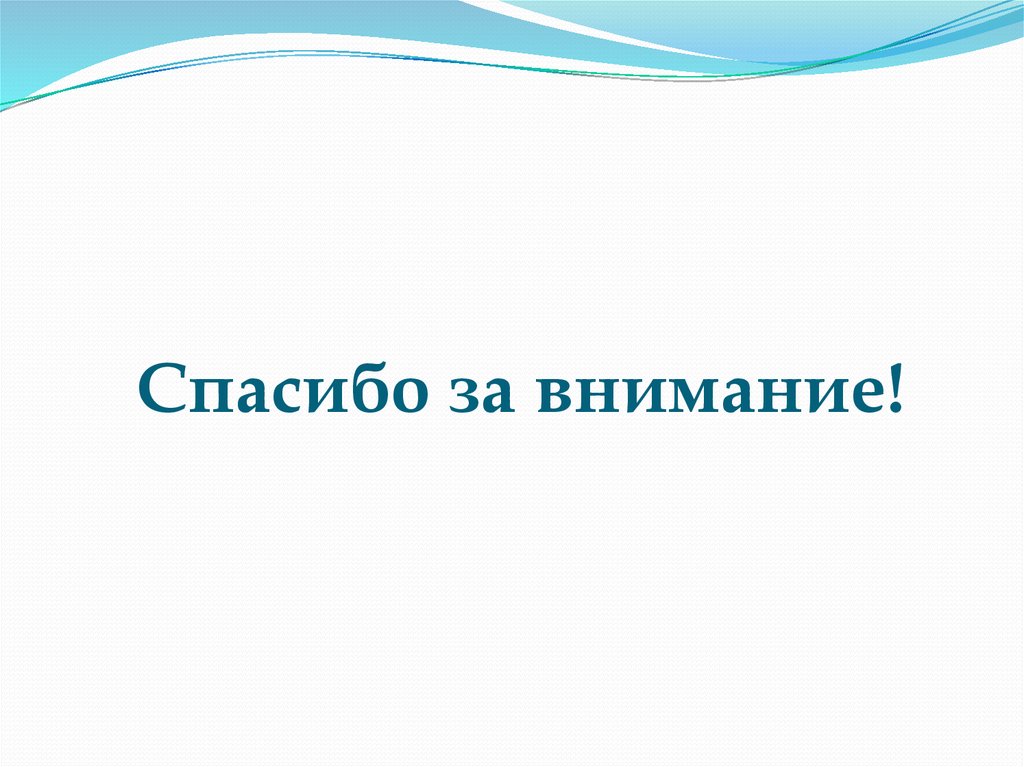 Спасибо за внимание!